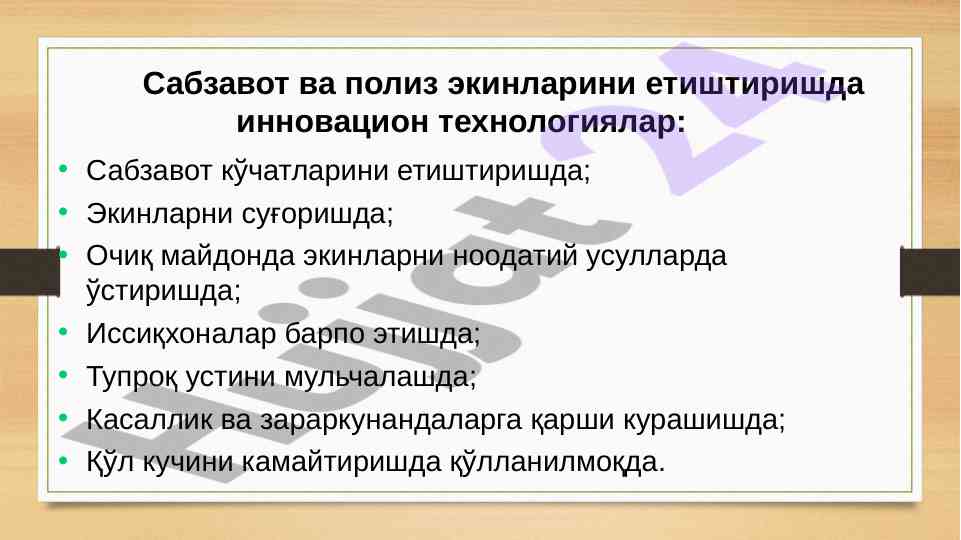 Сабзавот ва полиз экинларини етиштиришда инновацион технологиялар:

• Сабзавот кўчатларини етиштиришда;
• Экинларни суғоришда;
• Очиқ майдонда экинларни ноодатий усулларда ўстиришда;
• Иссиқхоналар барпо этишда;
• Тупроқ устини мульчалашда;
• Касаллик ва зараркунандаларга қарши курашишда;
• Қўл кучини камайтиришда қўлланилмоқда.

Hujjat 24